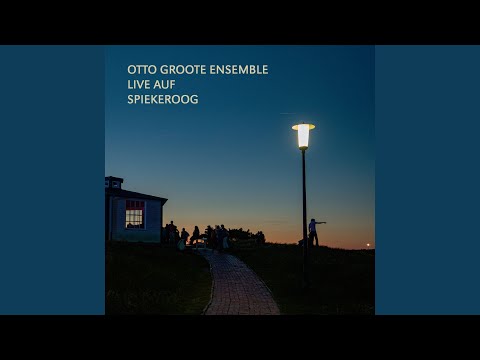 OTTO GROOTE ENSEMBLE
LIVE AUF
SPIEKEROOG